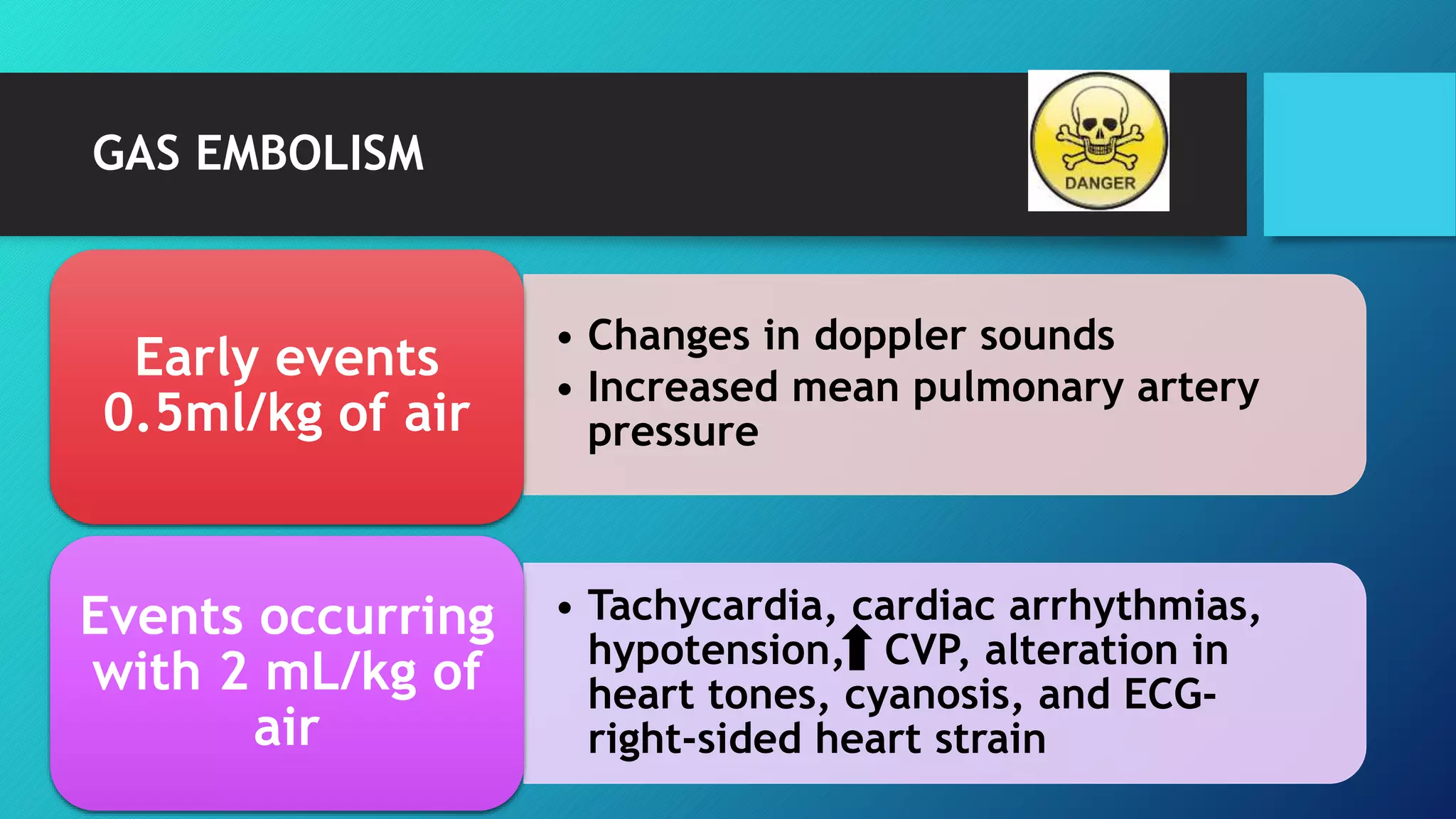 GAS EMBOLISM

DANGER

Early events 0.5ml/kg of air

• Changes in doppler sounds
• Increased mean pulmonary artery pressure

Events occurring with 2 mL/kg of air

• Tachycardia, cardiac arrhythmias, hypotension,⬆ CVP, alteration in heart tones, cyanosis, and ECG-right-sided heart strain